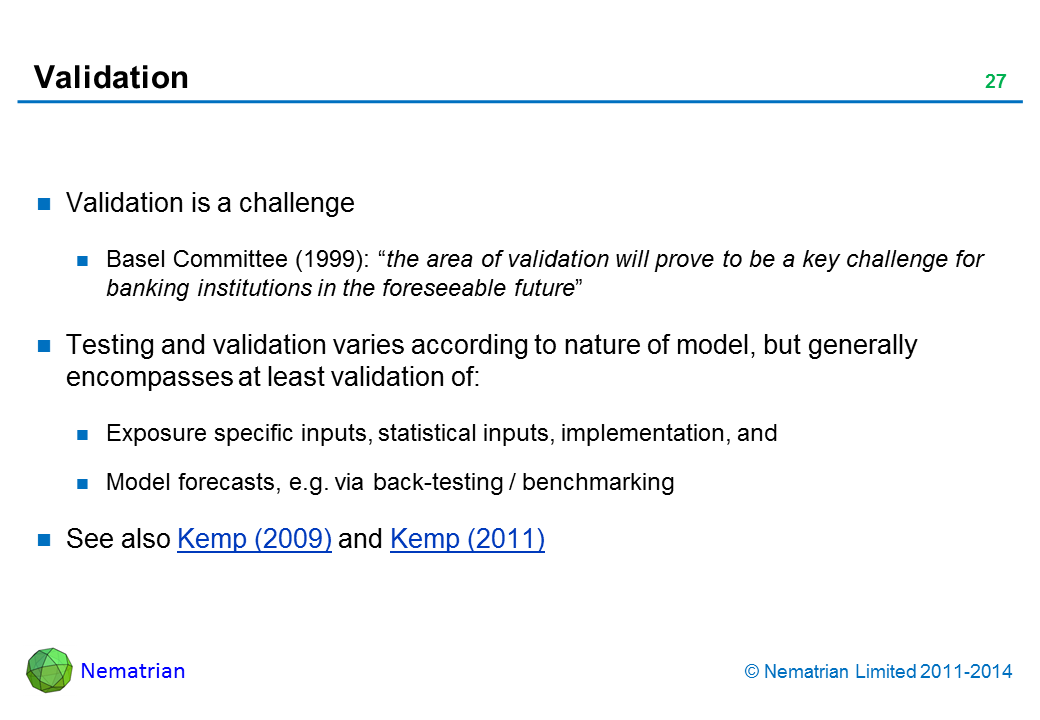 Validation

27

Validation is a challenge

Basel Committee (1999): “the area of validation will prove to be a key challenge for banking institutions in the foreseeable future”

Testing and validation varies according to nature of model, but generally encompasses at least validation of:

Exposure specific inputs, statistical inputs, implementation, and

Model forecasts, e.g. via back-testing / benchmarking

See also Kemp (2009) and Kemp (2011)

Nematrian

© Nematrian Limited 2011-2014